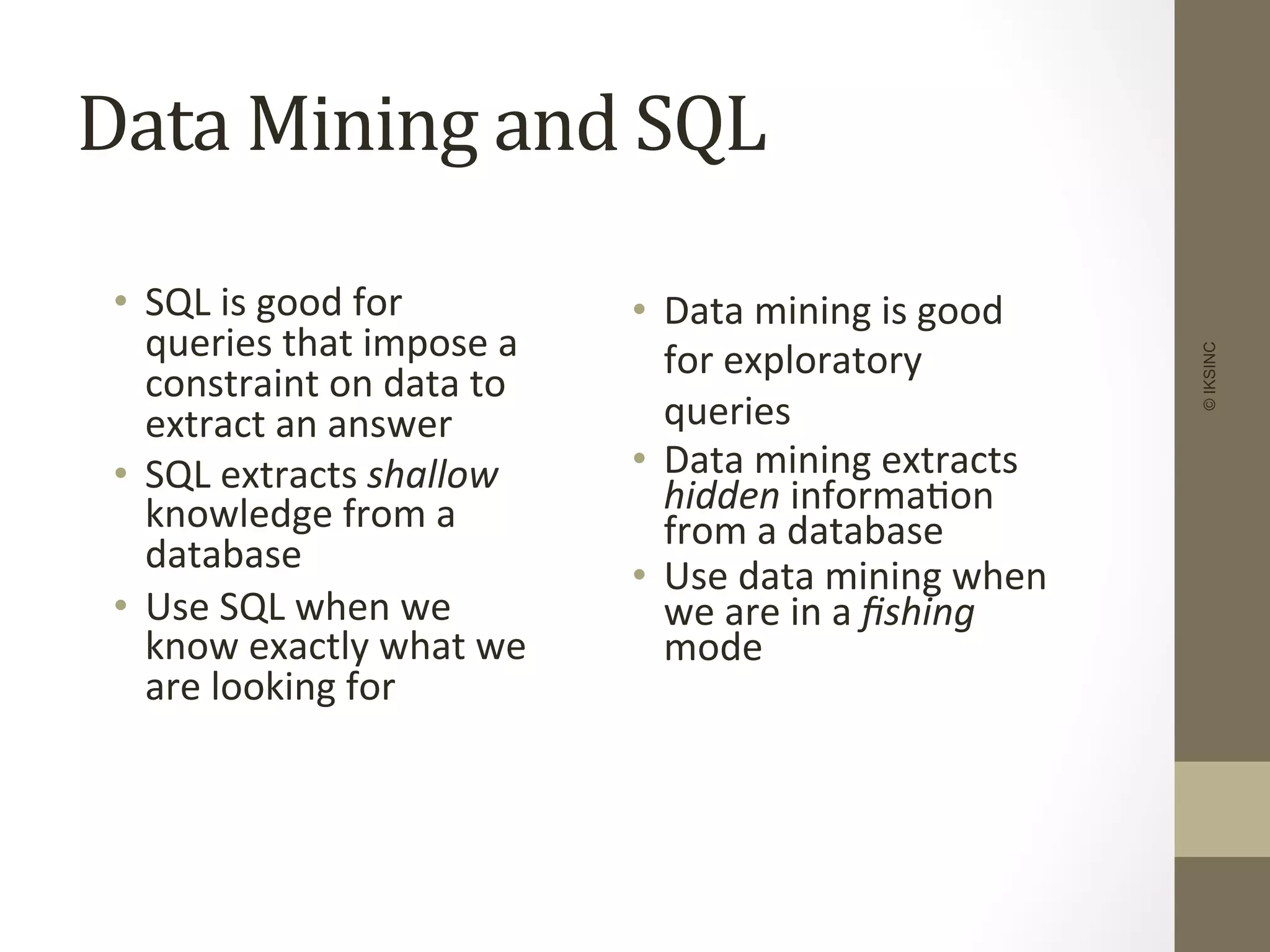 Data Mining and SQL

• SQL is good for queries that impose a constraint on data to extract an answer
• SQL extracts shallow knowledge from a database
• Use SQL when we know exactly what we are looking for

• Data mining is good for exploratory queries
• Data mining extracts hidden information from a database
• Use data mining when we are in a fishing mode

© IKSINC